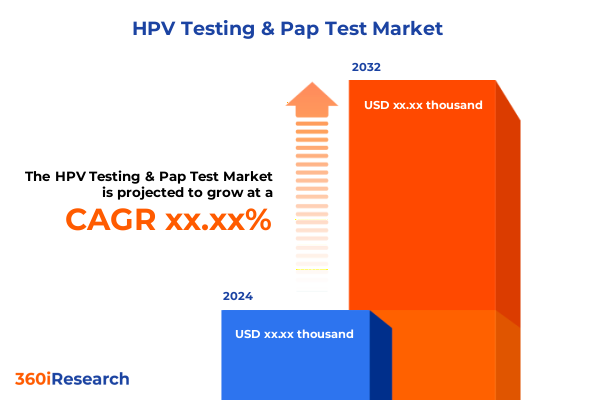 HPV Testing & Pap Test Market

2032

USD xx.xx thousand

The HPV Testing & Pap Test Market is projected to grow at a

CAGR xx.xx%

2024

USD xx.xx thousand

360iResearch